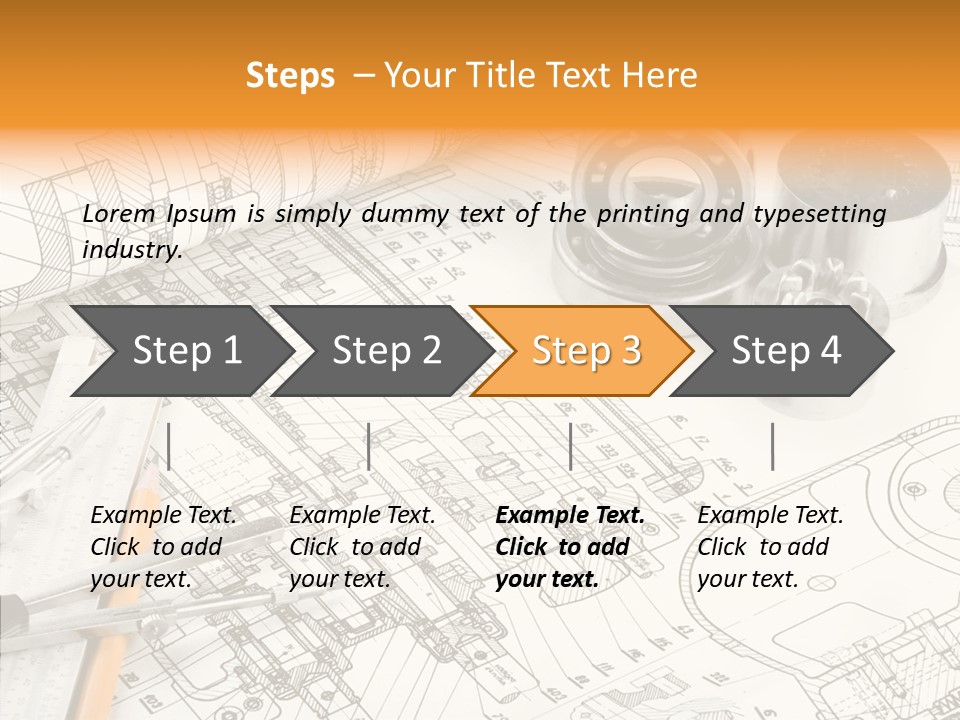 Steps – Your Title Text Here

Lorem Ipsum is simply dummy text of the printing and typesetting industry.

Step 1

Step 2

Step 3

Step 4

Example Text. Click to add your text.

Example Text. Click to add your text.

Example Text. Click to add your text.

Example Text. Click to add your text.